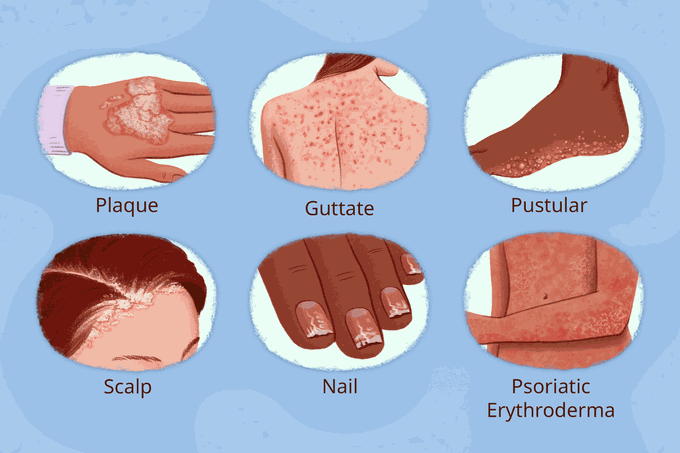 Plaque

Guttate

Pustular

Scalp

Nail

Psoriatic Erythroderma